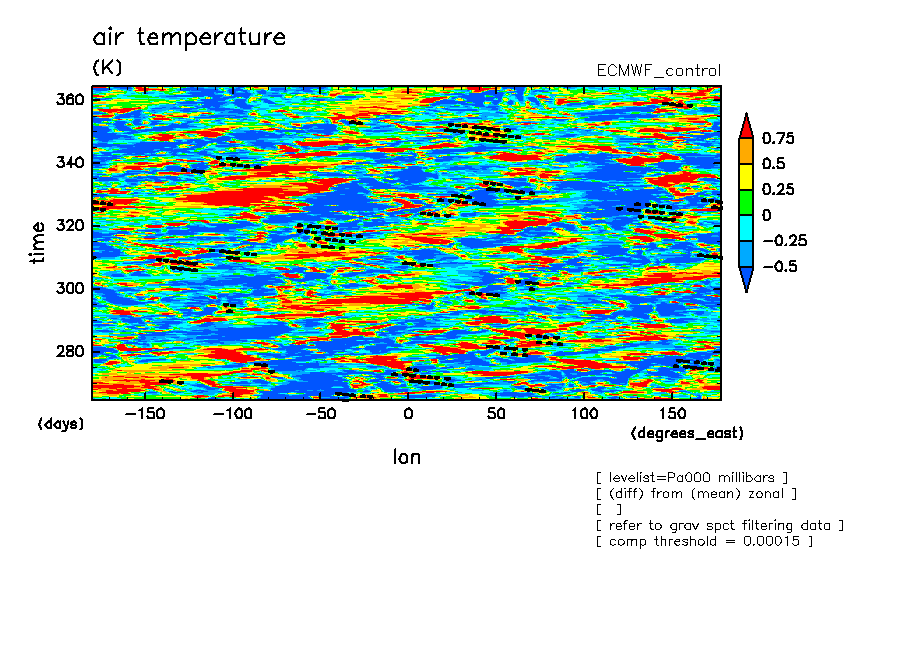 air temperature
(K)
ECMWF_control

360
340
320
300
280
time
(days)

−150 −100 −50 0 50 100 150
(degrees_east)
lon

0.75
0.5
0.25
0
−0.25
−0.5

[ levelist=Pa000 millibars ]
[ (diff) from (mean) zonal ]
[ ]
[ refer to grav spct filtering data ]
[ comp threshold = 0.00015 ]